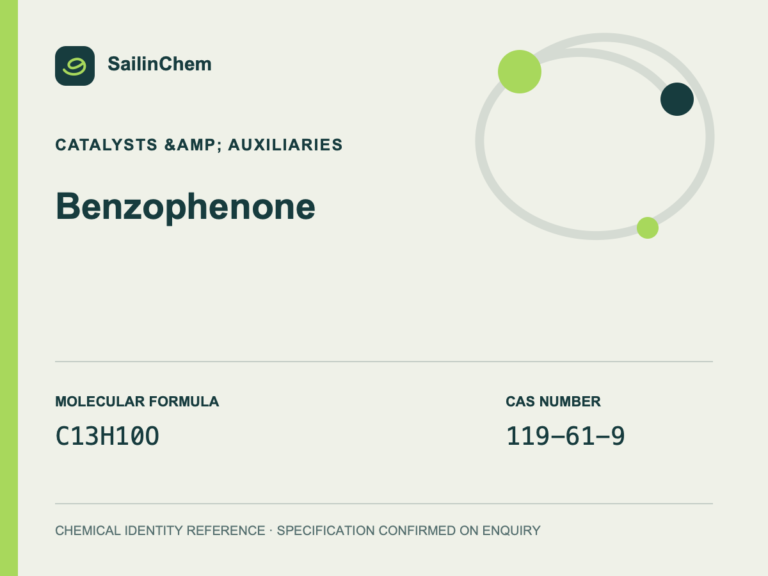 SailinChem

CATALYSTS &AMP; AUXILIARIES

Benzophenone

MOLECULAR FORMULA
C13H10O

CAS NUMBER
119-61-9

CHEMICAL IDENTITY REFERENCE · SPECIFICATION CONFIRMED ON ENQUIRY